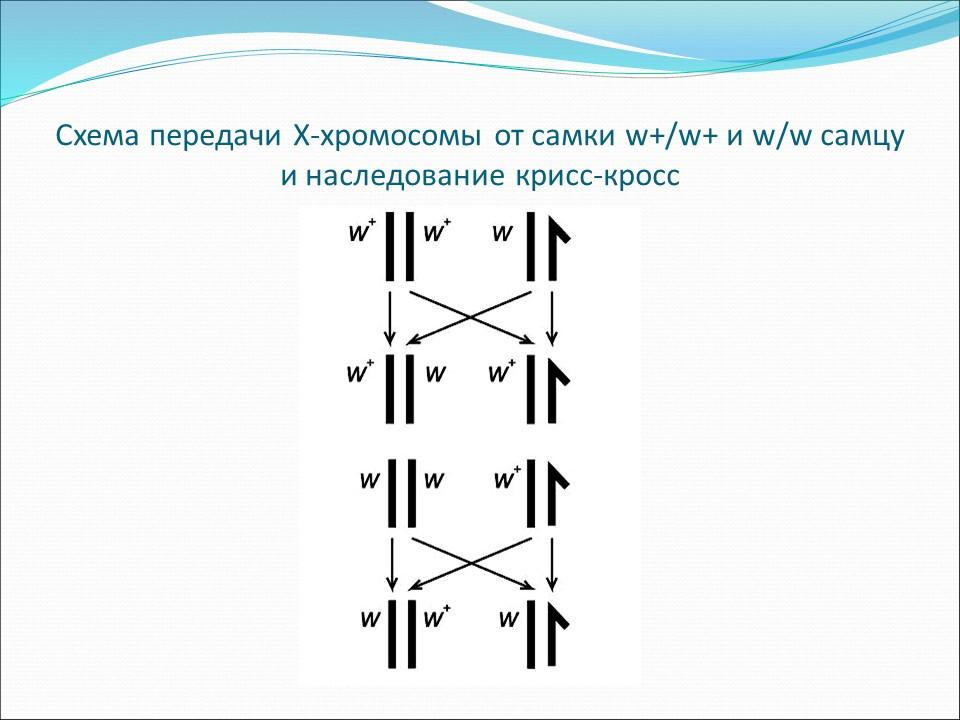 Схема передачи Х-хромосомы от самки w+/w+ и w/w самцу и наследование крисс-кросс

$w^+$ $w^+$ $w$

$w^+$ $w$ $w^+$

$w$ $w$ $w^+$

$w$ $w^+$ $w$